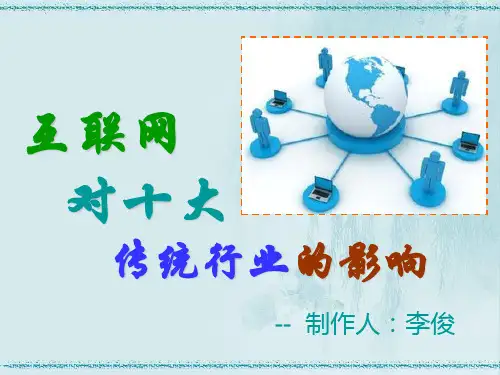 互联网

对十大

传统行业的影响

-- 制作人：李俊